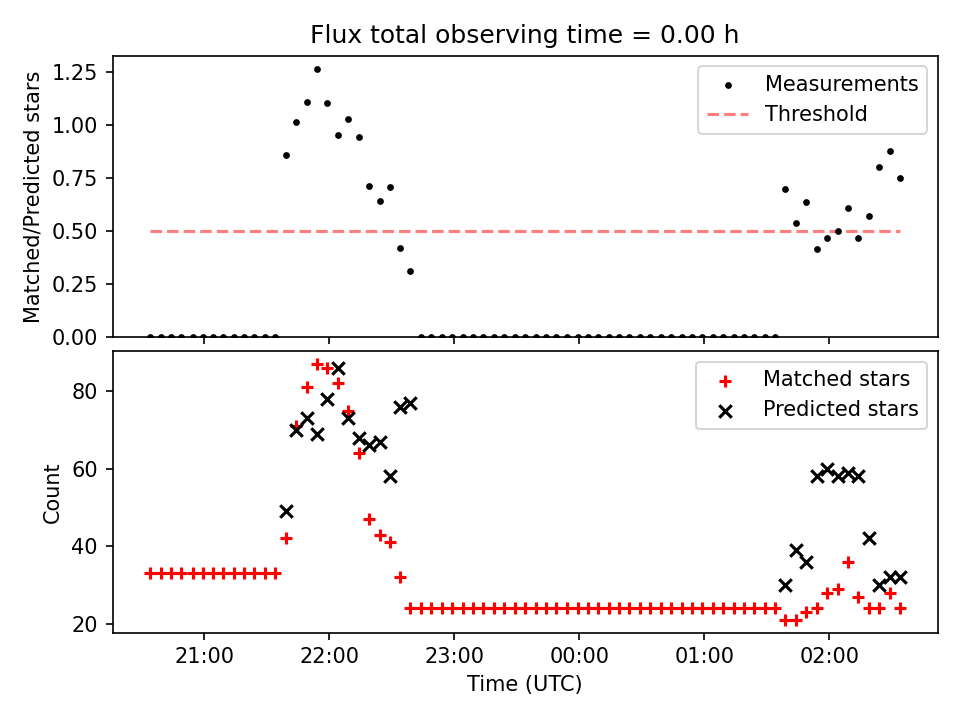 Flux total observing time = 0.00 h

Matched/Predicted stars

1.25
1.00
0.75
0.50
0.25
0.00

Measurements
Threshold

Count

80
60
40
20

Matched stars
Predicted stars

21:00
22:00
23:00
00:00
01:00
02:00

Time (UTC)